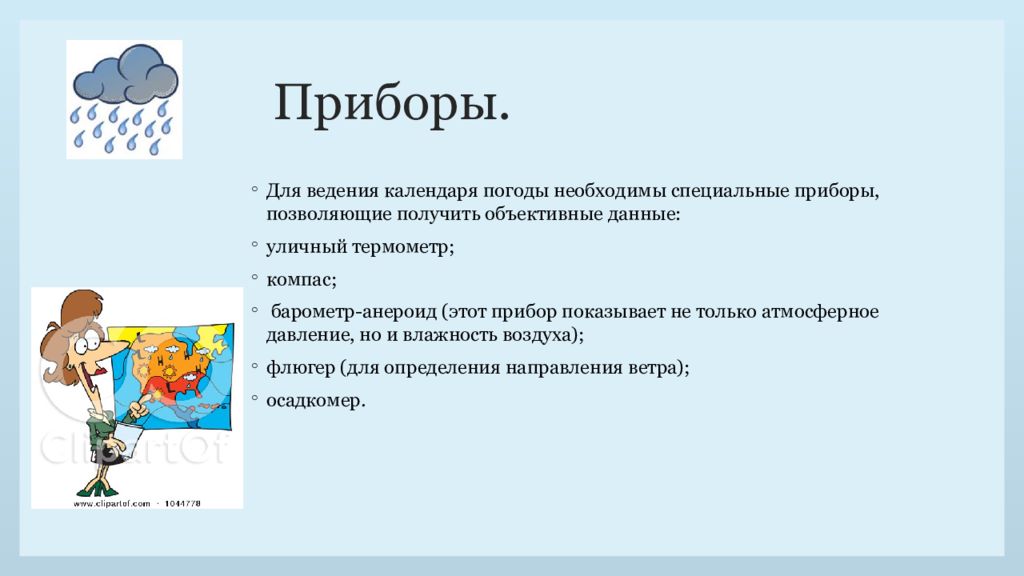 Приборы.

◦ Для ведения календаря погоды необходимы специальные приборы, позволяющие получить объективные данные:

◦ уличный термометр;

◦ компас;

◦ барометр-анероид (этот прибор показывает не только атмосферное давление, но и влажность воздуха);

◦ флюгер (для определения направления ветра);

◦ осадкомер.

ClipartOf

www.clipartof.com · 1044778